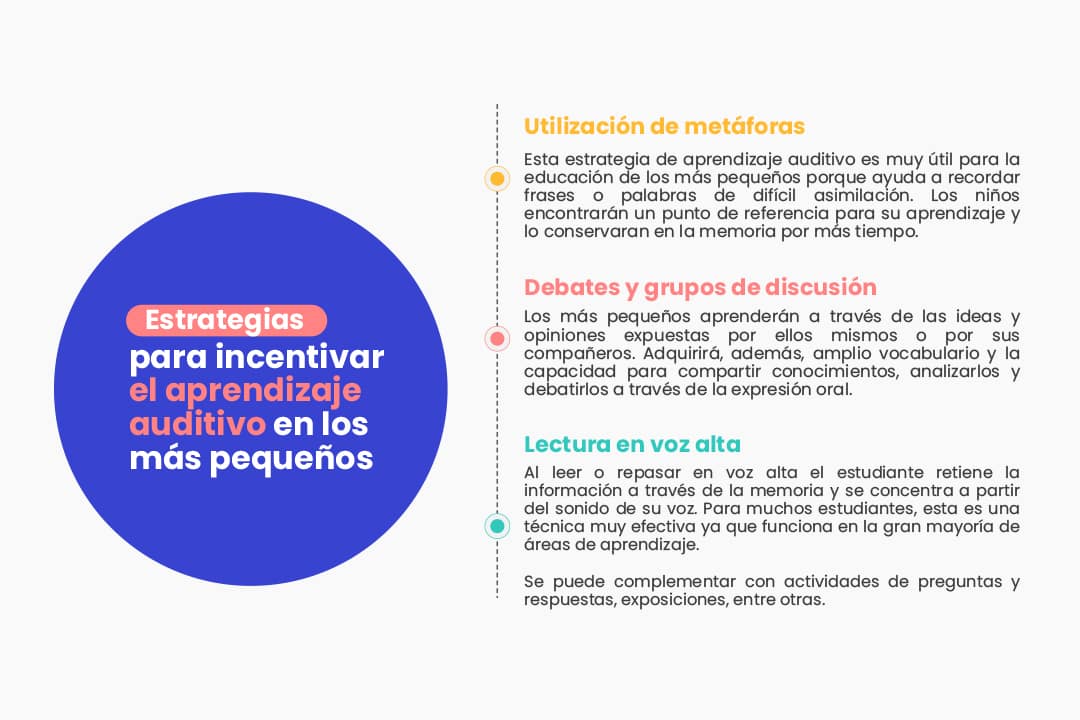 Estrategias para incentivar el aprendizaje auditivo en los más pequeños

Utilización de metáforas

Esta estrategia de aprendizaje auditivo es muy útil para la educación de los más pequeños porque ayuda a recordar frases o palabras de difícil asimilación. Los niños encontrarán un punto de referencia para su aprendizaje y lo conservaran en la memoria por más tiempo.

Debates y grupos de discusión

Los más pequeños aprenderán a través de las ideas y opiniones expuestas por ellos mismos o por sus compañeros. Adquirirá, además, amplio vocabulario y la capacidad para compartir conocimientos, analizarlos y debatirlos a través de la expresión oral.

Lectura en voz alta

Al leer o repasar en voz alta el estudiante retiene la información a través de la memoria y se concentra a partir del sonido de su voz. Para muchos estudiantes, esta es una técnica muy efectiva ya que funciona en la gran mayoría de áreas de aprendizaje.

Se puede complementar con actividades de preguntas y respuestas, exposiciones, entre otras.